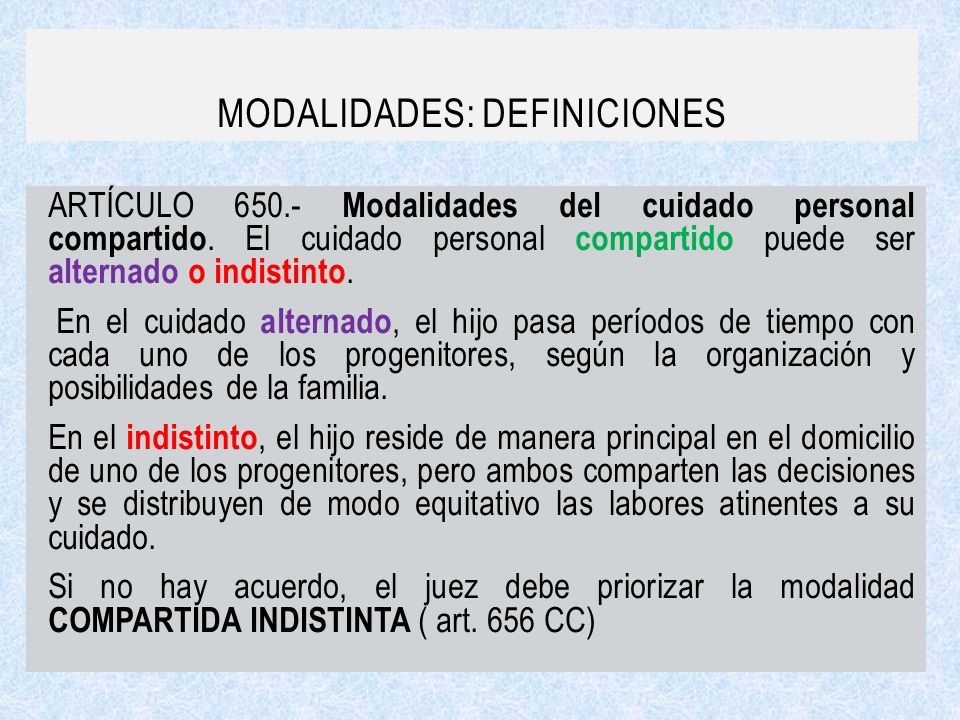 MODALIDADES: DEFINICIONES

ARTÍCULO 650.- Modalidades del cuidado personal compartido. El cuidado personal compartido puede ser alternado o indistinto.

En el cuidado alternado, el hijo pasa períodos de tiempo con cada uno de los progenitores, según la organización y posibilidades de la familia.

En el indistinto, el hijo reside de manera principal en el domicilio de uno de los progenitores, pero ambos comparten las decisiones y se distribuyen de modo equitativo las labores atinentes a su cuidado.

Si no hay acuerdo, el juez debe priorizar la modalidad COMPARTIDA INDISTINTA ( art. 656 CC)